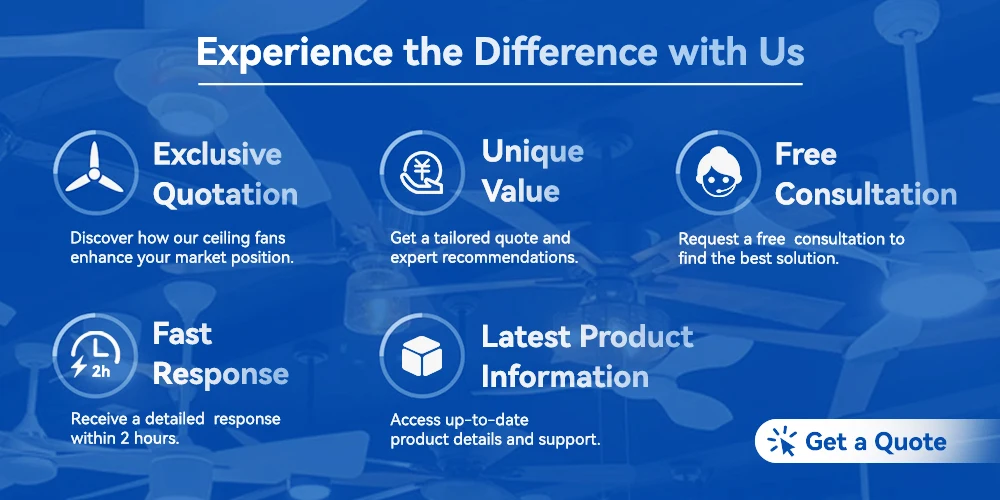 Experience the Difference with Us

Exclusive Quotation

Discover how our ceiling fans enhance your market position.

Unique Value

Get a tailored quote and expert recommendations.

Free Consultation

Request a free consultation to find the best solution.

2h

Fast Response

Receive a detailed response within 2 hours.

Latest Product Information

Access up-to-date product details and support.

Get a Quote